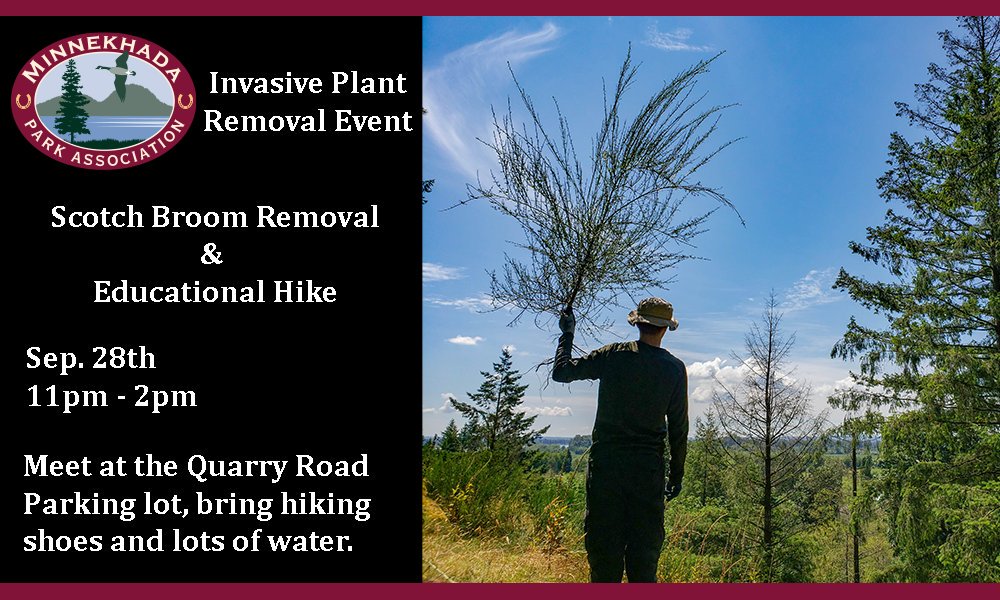 MINNEKHADA PARK ASSOCIATION

Invasive Plant Removal Event

Scotch Broom Removal
&
Educational Hike

Sep. 28th
11pm - 2pm

Meet at the Quarry Road Parking lot, bring hiking shoes and lots of water.